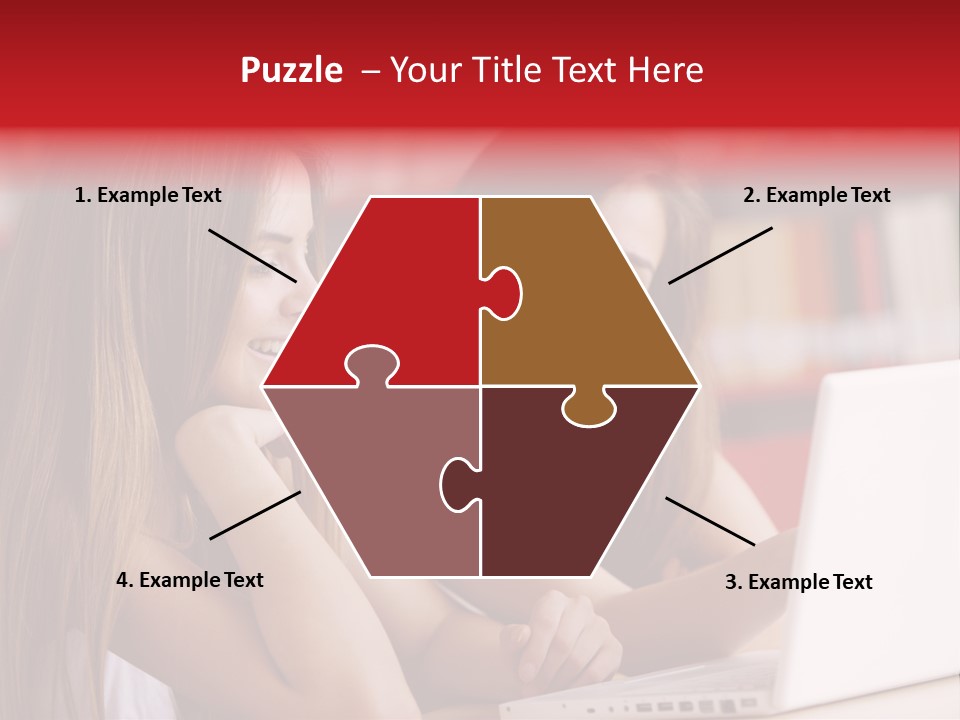 Puzzle – Your Title Text Here

1. Example Text

2. Example Text

4. Example Text

3. Example Text